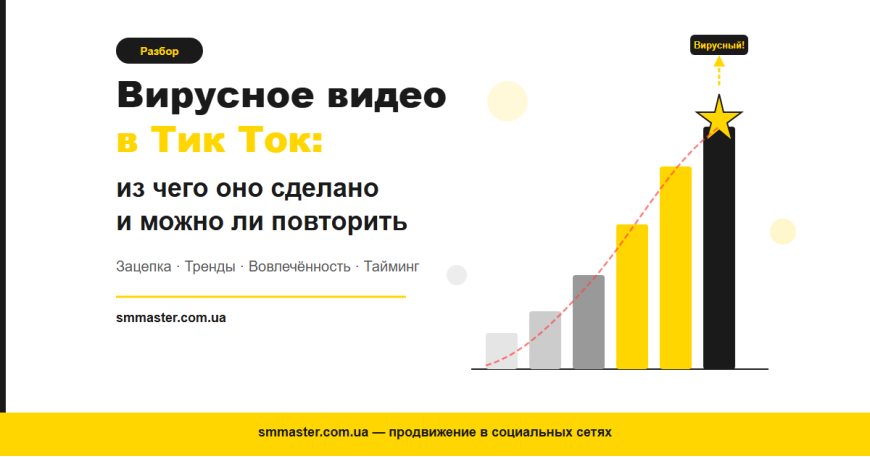 Разбор

Вирусное видео
в Тик Ток:

из чего оно сделано
и можно ли повторить

Зацепка · Тренды · Вовлечённость · Тайминг

smmaster.com.ua

Вирусный!

smmaster.com.ua — продвижение в социальных сетях